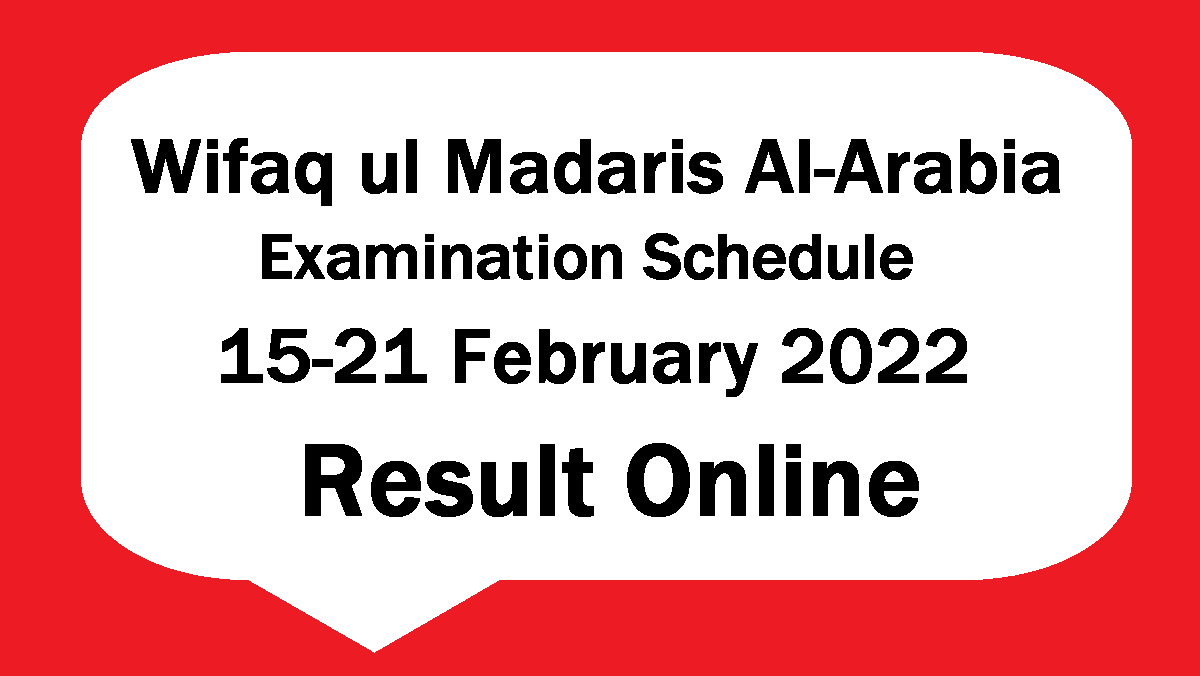 Wifaq ul Madaris Al-Arabia
Examination Schedule
15-21 February 2022
Result Online